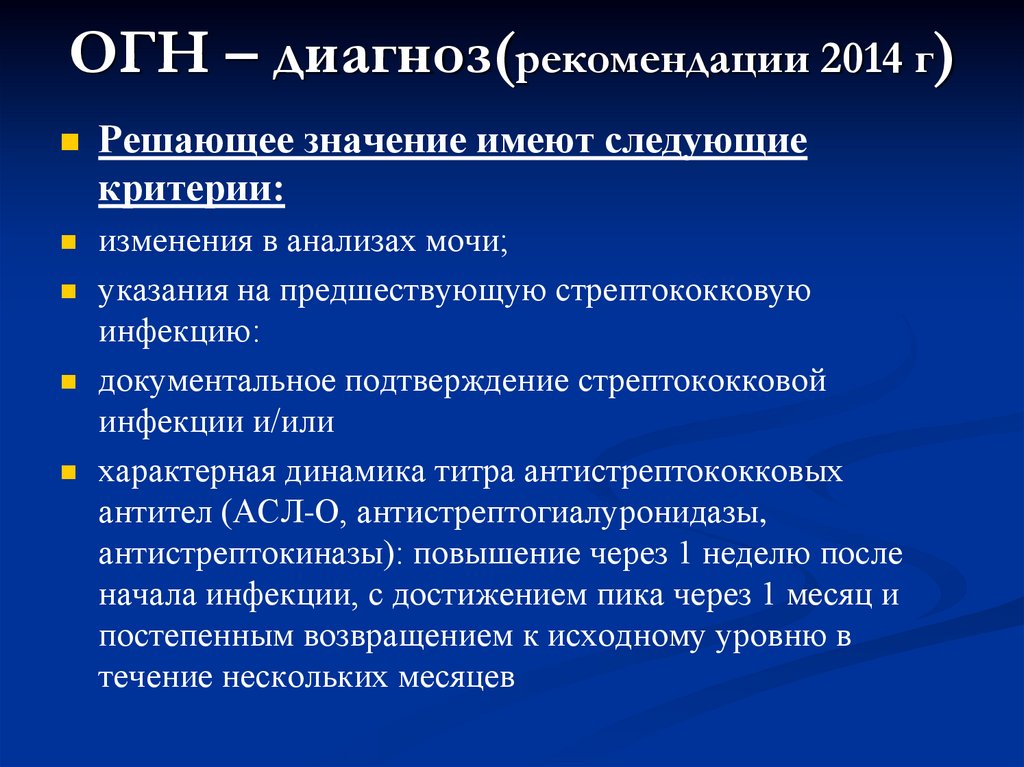 ОГН – диагноз(рекомендации 2014 г)

Решающее значение имеют следующие критерии:

изменения в анализах мочи;

указания на предшествующую стрептококковую инфекцию:

документальное подтверждение стрептококковой инфекции и/или

характерная динамика титра антистрептококковых антител (АСЛ-О, антистрептогиалуронидазы, антистрептокиназы): повышение через 1 неделю после начала инфекции, с достижением пика через 1 месяц и постепенным возвращением к исходному уровню в течение нескольких месяцев